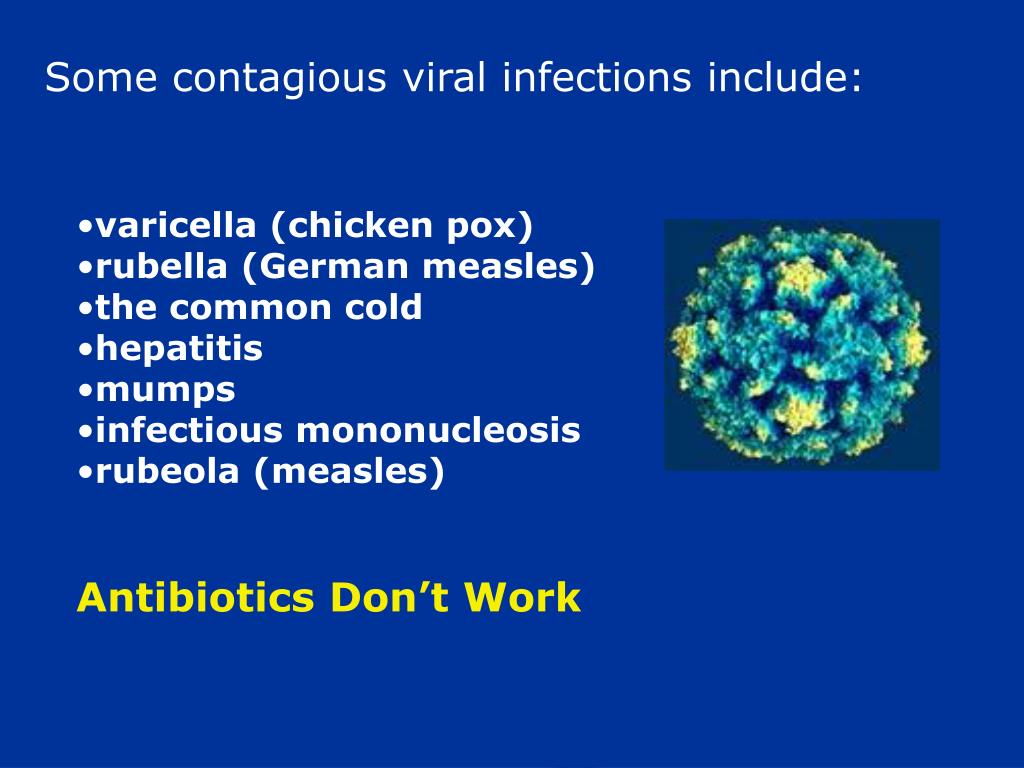 Some contagious viral infections include:

•varicella (chicken pox)
•rubella (German measles)
•the common cold
•hepatitis
•mumps
•infectious mononucleosis
•rubeola (measles)

Antibiotics Don’t Work